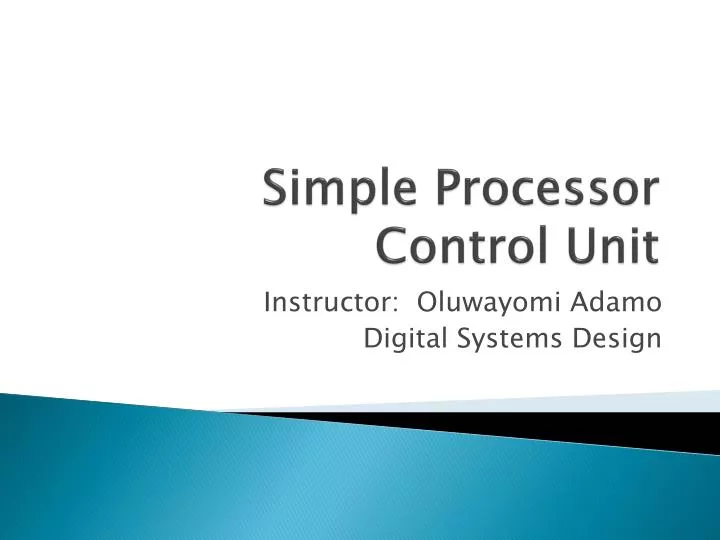 Simple Processor Control Unit

Instructor:  Oluwayomi Adamo
Digital Systems Design